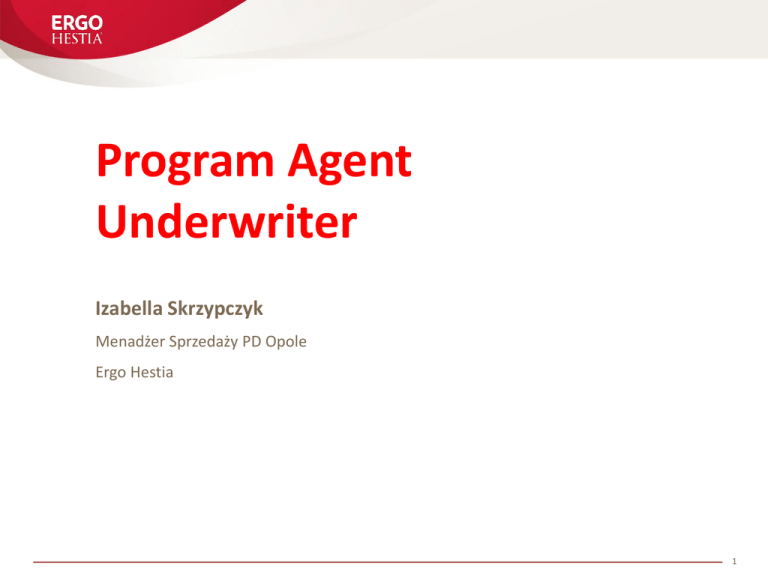 ERGO
HESTIA

Program Agent Underwriter

Izabella Skrzypczyk

Menadżer Sprzedaży PD Opole

Ergo Hestia

1